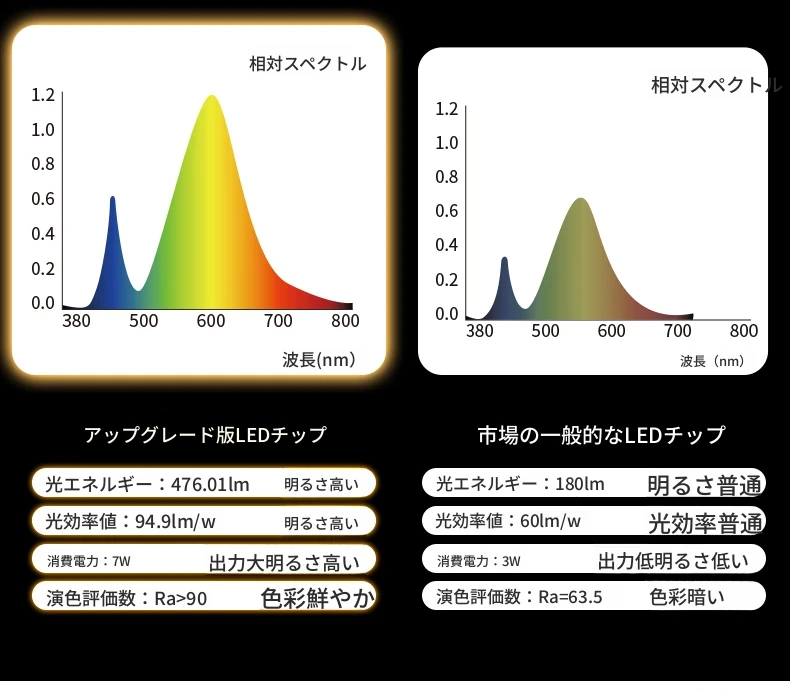 相対スペクトル

1.2
1.0
0.8
0.6
0.4
0.2
0.0
380 500 600 700 800

波長(nm)

相対スペクトル

1.2
1.0
0.8
0.6
0.4
0.2
0.0
380 500 600 700 800

波長（nm）

アップグレード版LEDチップ

光エネルギー：476.01lm 明るさ高い

光効率値：94.9lm/w 明るさ高い

消費電力：7W 出力大明るさ高い

演色評価数：Ra>90 色彩鮮やか

市場の一般的なLEDチップ

光エネルギー：180lm 明るさ普通

光効率値：60lm/w 光効率普通

消費電力：3W 出力低明るさ低い

演色評価数：Ra=63.5 色彩暗い